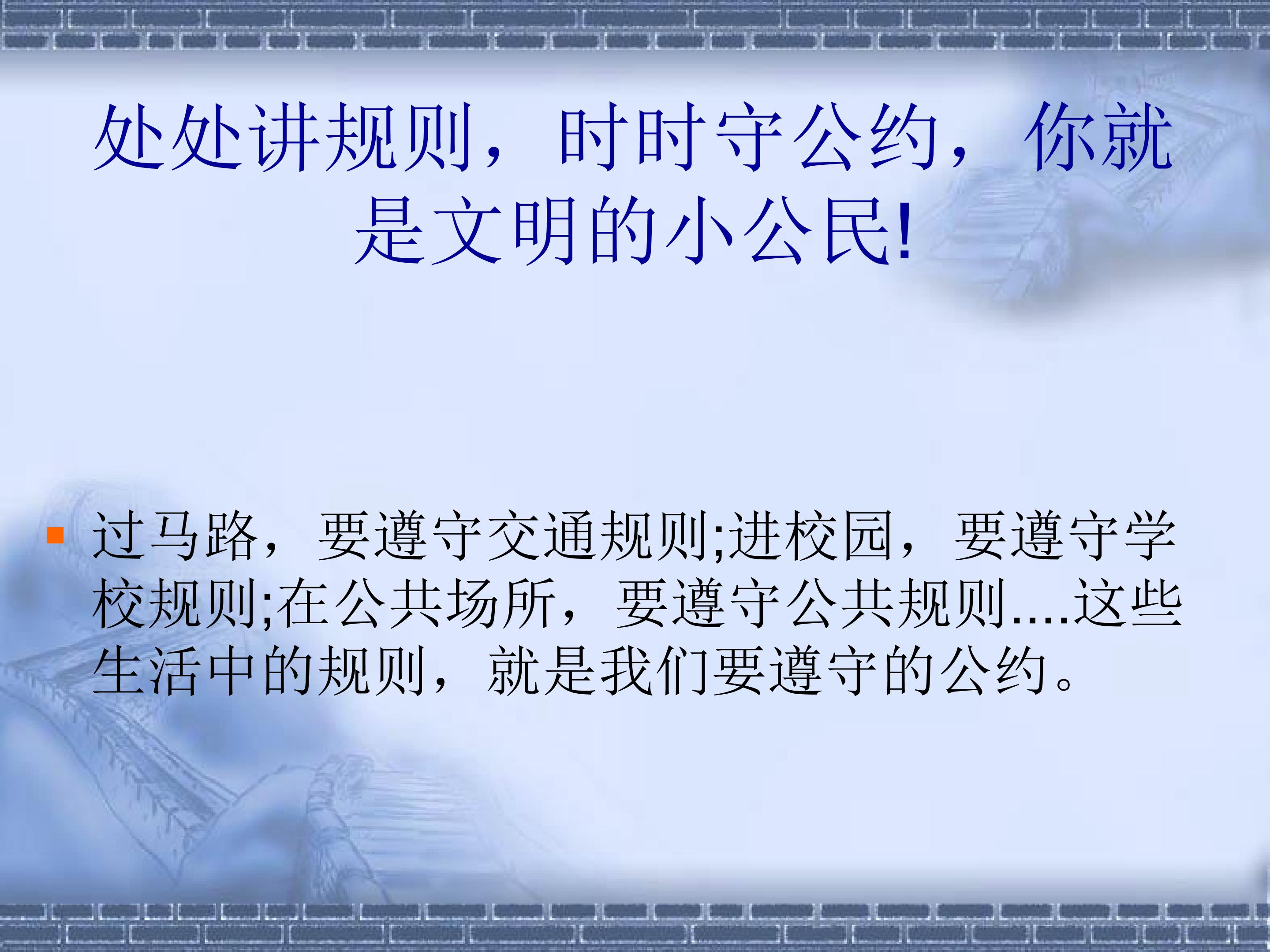 处处讲规则，时时守公约，你就是文明的小公民!

• 过马路，要遵守交通规则;进校园，要遵守学校规则;在公共场所，要遵守公共规则....这些生活中的规则，就是我们要遵守的公约。